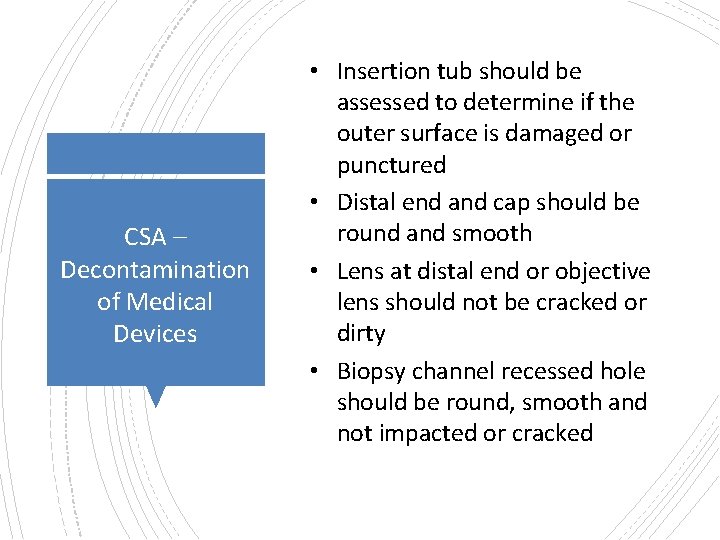 CSA – Decontamination of Medical Devices

• Insertion tub should be assessed to determine if the outer surface is damaged or punctured
• Distal end and cap should be round and smooth
• Lens at distal end or objective lens should not be cracked or dirty
• Biopsy channel recessed hole should be round, smooth and not impacted or cracked